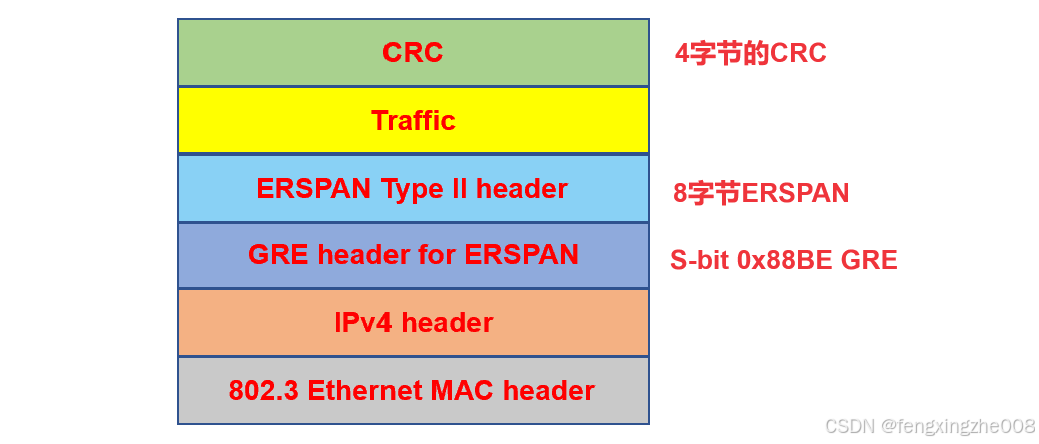 CRC
4字节的CRC

Traffic

ERSPAN Type II header
8字节ERSPAN

GRE header for ERSPAN
S-bit 0x88BE GRE

IPv4 header

802.3 Ethernet MAC header

CSDN @fengxingzhe008